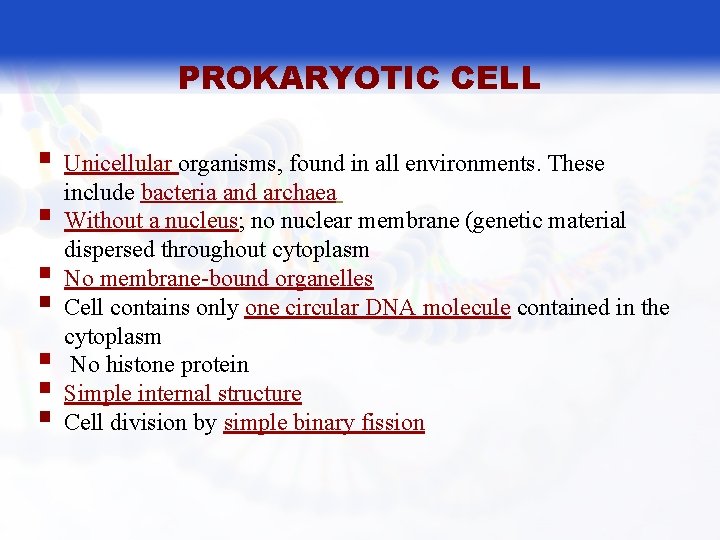 PROKARYOTIC CELL

- Unicellular organisms, found in all environments. These include bacteria and archaea
- Without a nucleus; no nuclear membrane (genetic material dispersed throughout cytoplasm
- No membrane-bound organelles
- Cell contains only one circular DNA molecule contained in the cytoplasm
- No histone protein
- Simple internal structure
- Cell division by simple binary fission